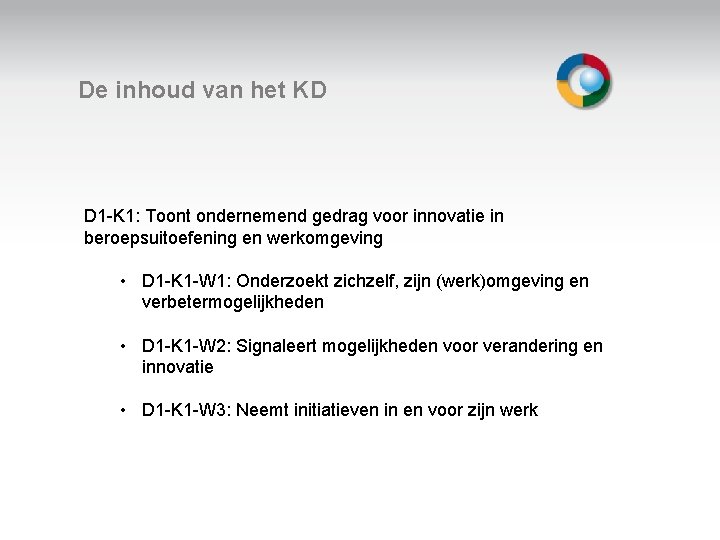 De inhoud van het KD

D1-K1: Toont ondernemend gedrag voor innovatie in beroepsuitoefening en werkomgeving

• D1-K1-W1: Onderzoekt zichzelf, zijn (werk)omgeving en verbetermogelijkheden

• D1-K1-W2: Signaleert mogelijkheden voor verandering en innovatie

• D1-K1-W3: Neemt initiatieven in en voor zijn werk